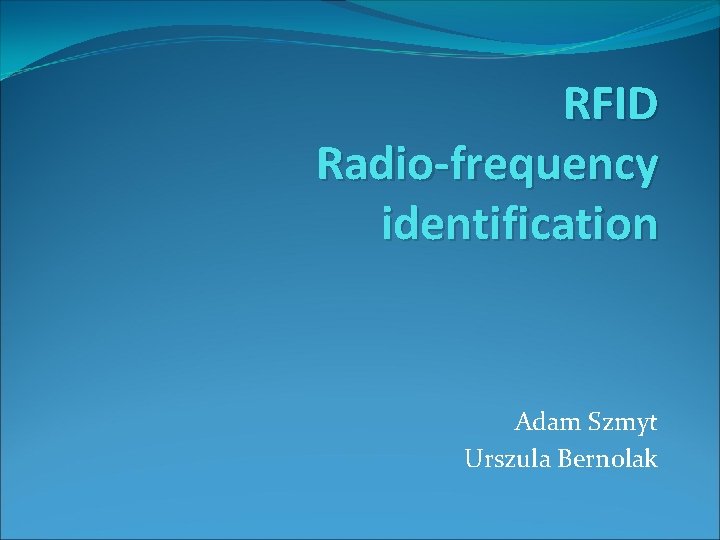 RFID
Radio-frequency identification

Adam Szmyt
Urszula Bernolak